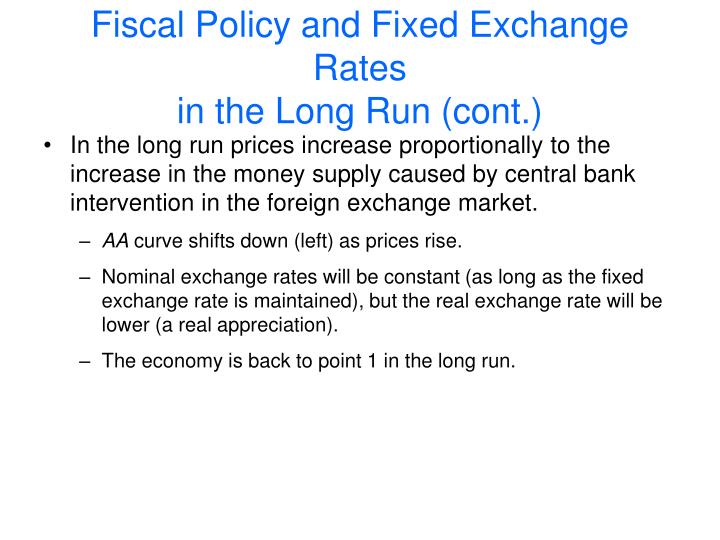 Fiscal Policy and Fixed Exchange Rates in the Long Run (cont.)

• In the long run prices increase proportionally to the increase in the money supply caused by central bank intervention in the foreign exchange market.

– AA curve shifts down (left) as prices rise.

– Nominal exchange rates will be constant (as long as the fixed exchange rate is maintained), but the real exchange rate will be lower (a real appreciation).

– The economy is back to point 1 in the long run.